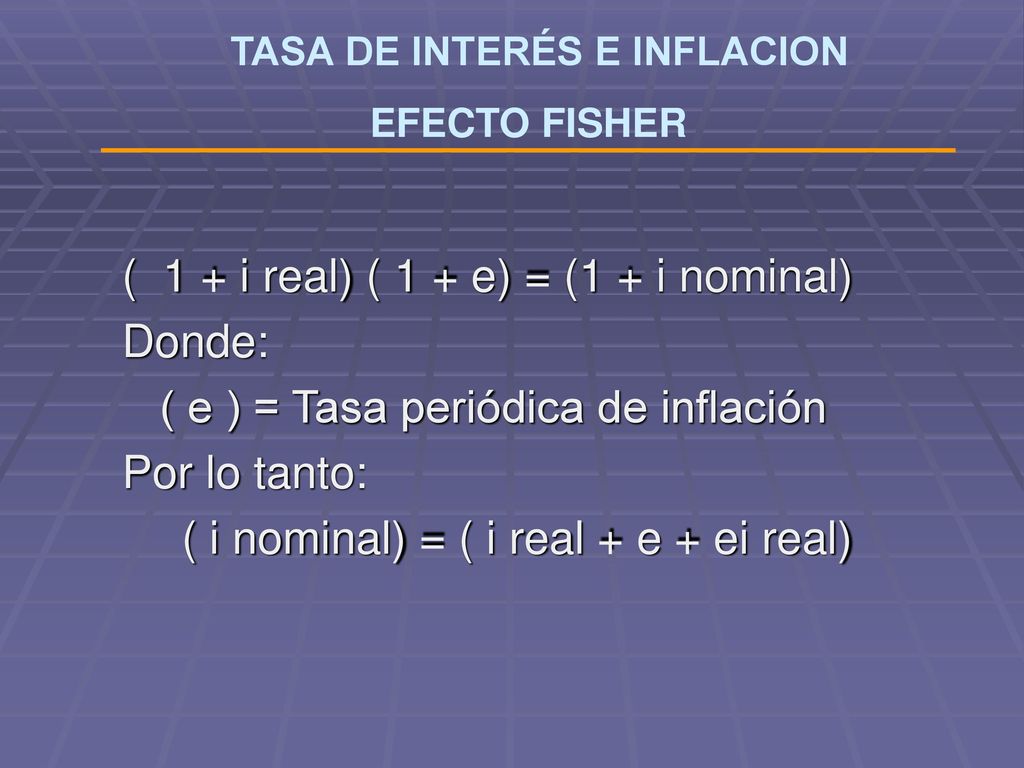 TASA DE INTERÉS E INFLACION
EFECTO FISHER

( 1 + i real) ( 1 + e) = (1 + i nominal)
Donde:
( e ) = Tasa periódica de inflación
Por lo tanto:
( i nominal) = ( i real + e + ei real)